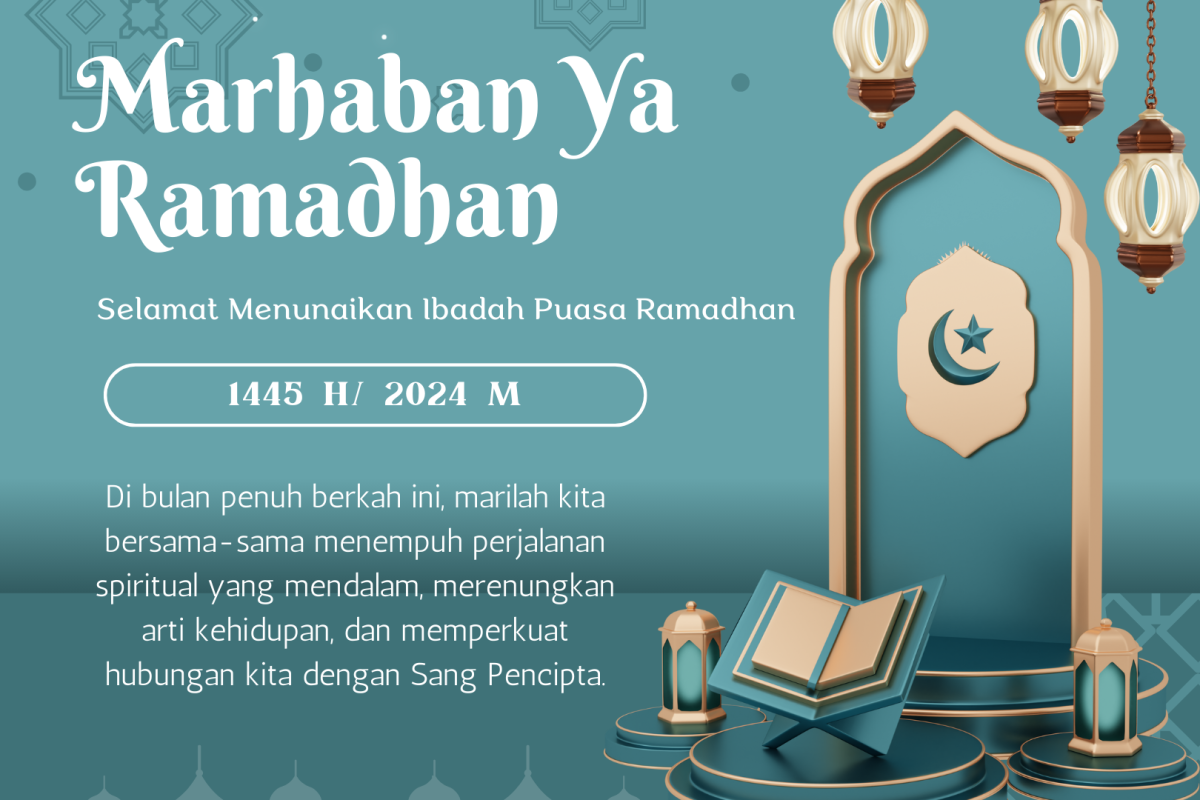 Marhaban Ya Ramadhan

Selamat Menunaikan Ibadah Puasa Ramadhan

1445 H/ 2024 M

Di bulan penuh berkah ini, marilah kita bersama-sama menempuh perjalanan spiritual yang mendalam, merenungkan arti kehidupan, dan memperkuat hubungan kita dengan Sang Pencipta.